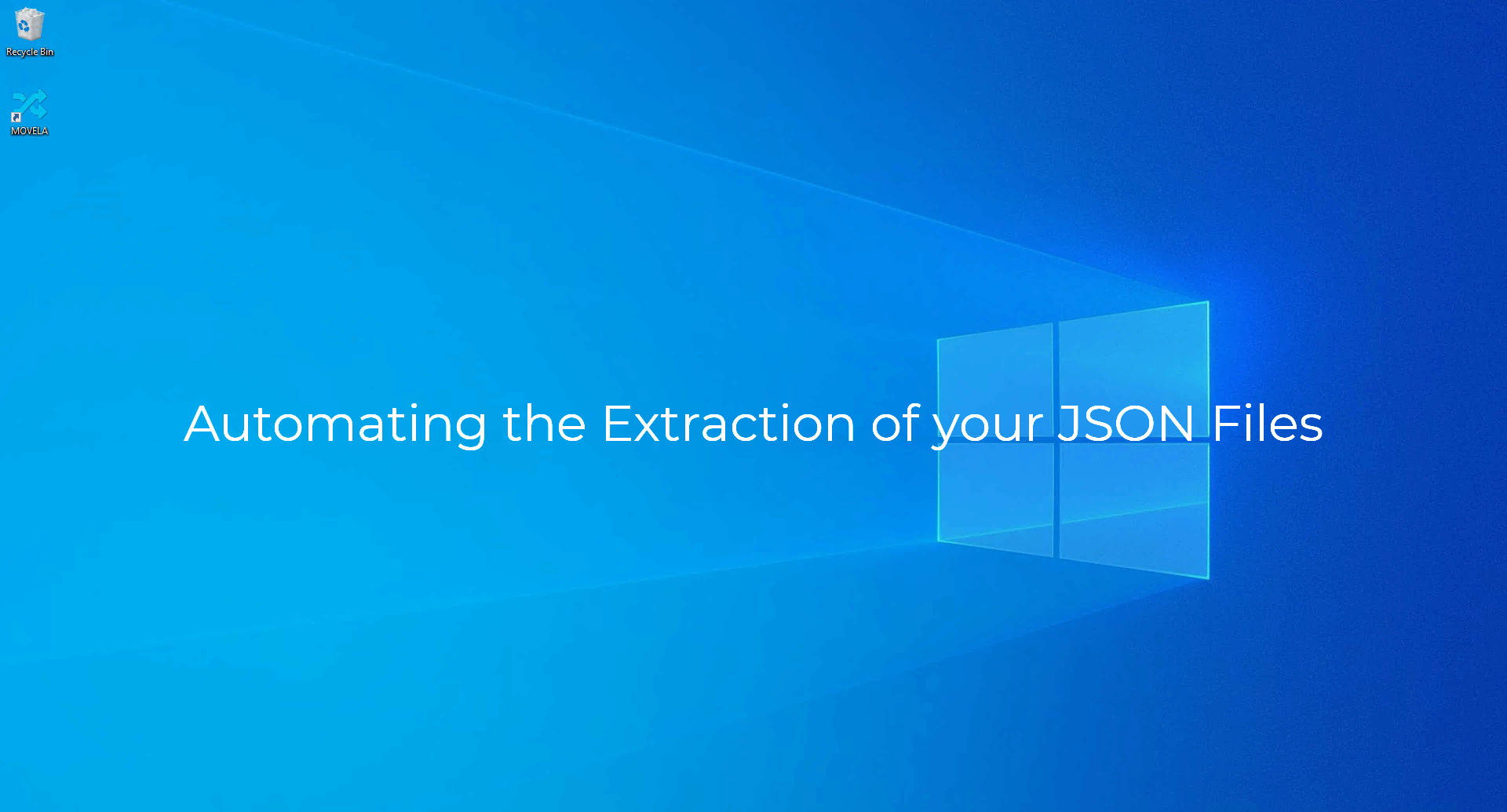 Recycle Bin

MOVELA

Automating the Extraction of your JSON Files